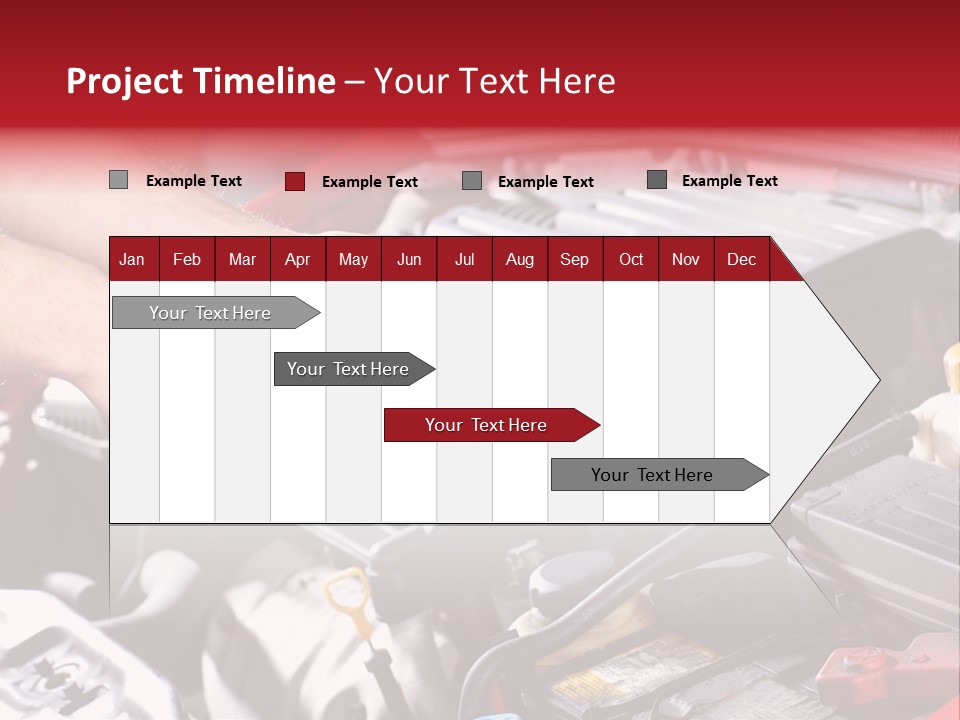 Project Timeline – Your Text Here

Example Text
Example Text
Example Text
Example Text

| Jan | Feb | Mar | Apr | May | Jun | Jul | Aug | Sep | Oct | Nov | Dec |
|---|---|---|---|---|---|---|---|---|---|---|---|

Your Text Here

Your Text Here

Your Text Here

Your Text Here